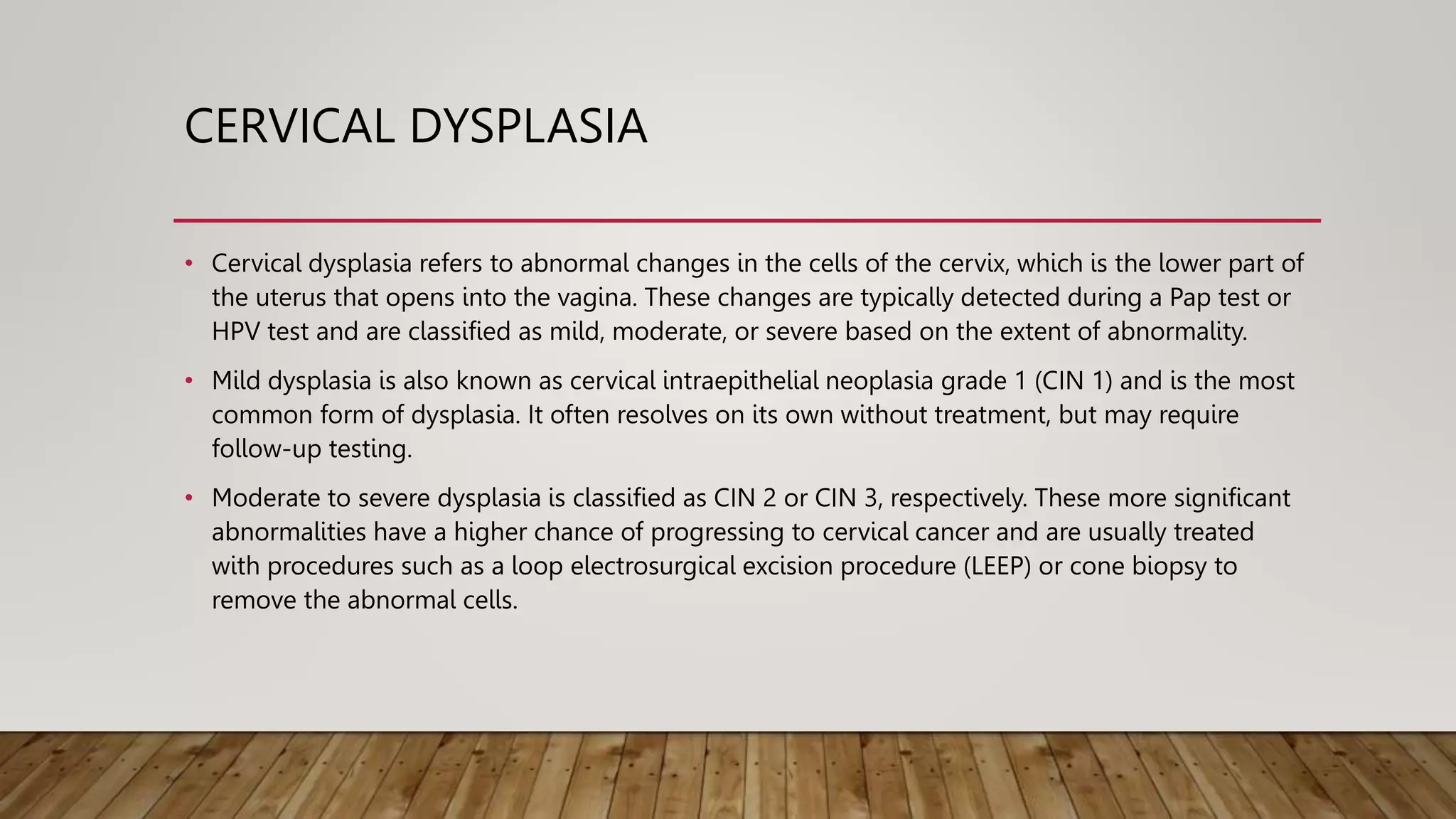 CERVICAL DYSPLASIA

• Cervical dysplasia refers to abnormal changes in the cells of the cervix, which is the lower part of the uterus that opens into the vagina. These changes are typically detected during a Pap test or HPV test and are classified as mild, moderate, or severe based on the extent of abnormality.

• Mild dysplasia is also known as cervical intraepithelial neoplasia grade 1 (CIN 1) and is the most common form of dysplasia. It often resolves on its own without treatment, but may require follow-up testing.

• Moderate to severe dysplasia is classified as CIN 2 or CIN 3, respectively. These more significant abnormalities have a higher chance of progressing to cervical cancer and are usually treated with procedures such as a loop electrosurgical excision procedure (LEEP) or cone biopsy to remove the abnormal cells.